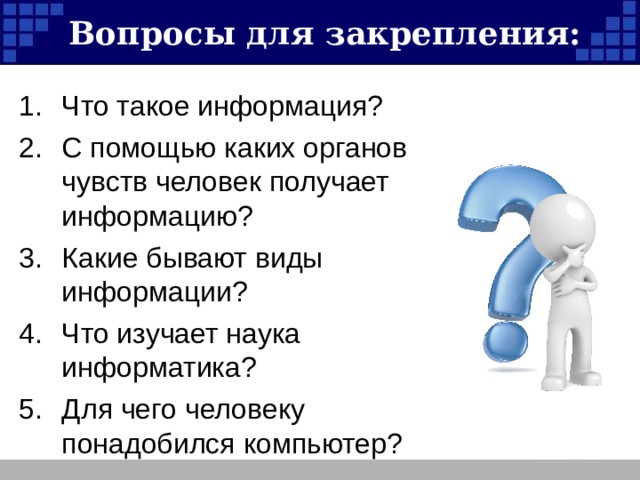 Вопросы для закрепления:

1. Что такое информация?
2. С помощью каких органов чувств человек получает информацию?
3. Какие бывают виды информации?
4. Что изучает наука информатика?
5. Для чего человеку понадобился компьютер?